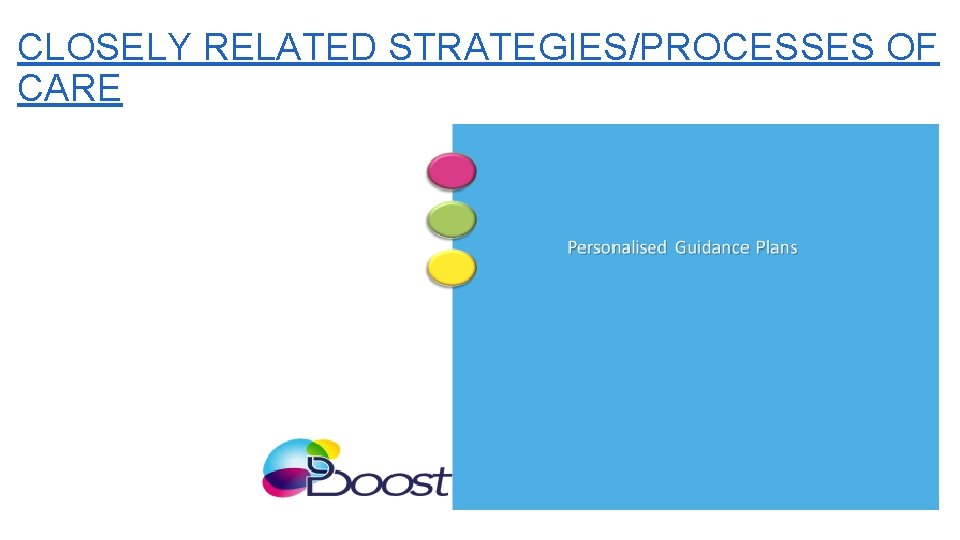 CLOSELY RELATED STRATEGIES/PROCESSES OF CARE

Personalised Guidance Plans

Boost